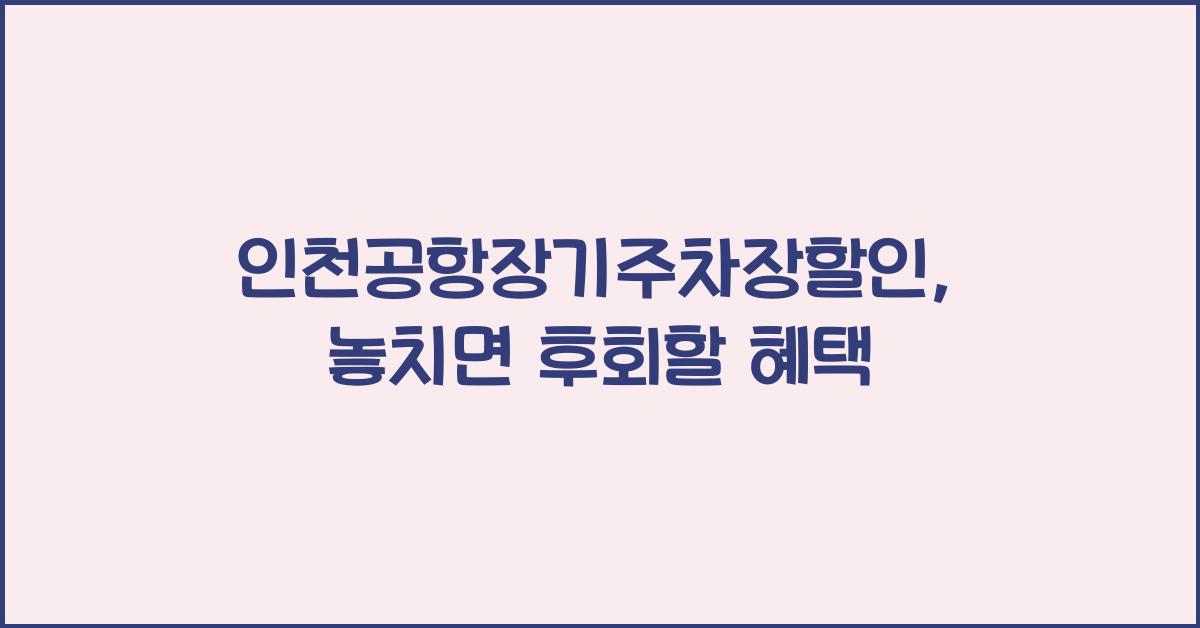 인천공항장기주차장할인,
놓치면 후회할 혜택